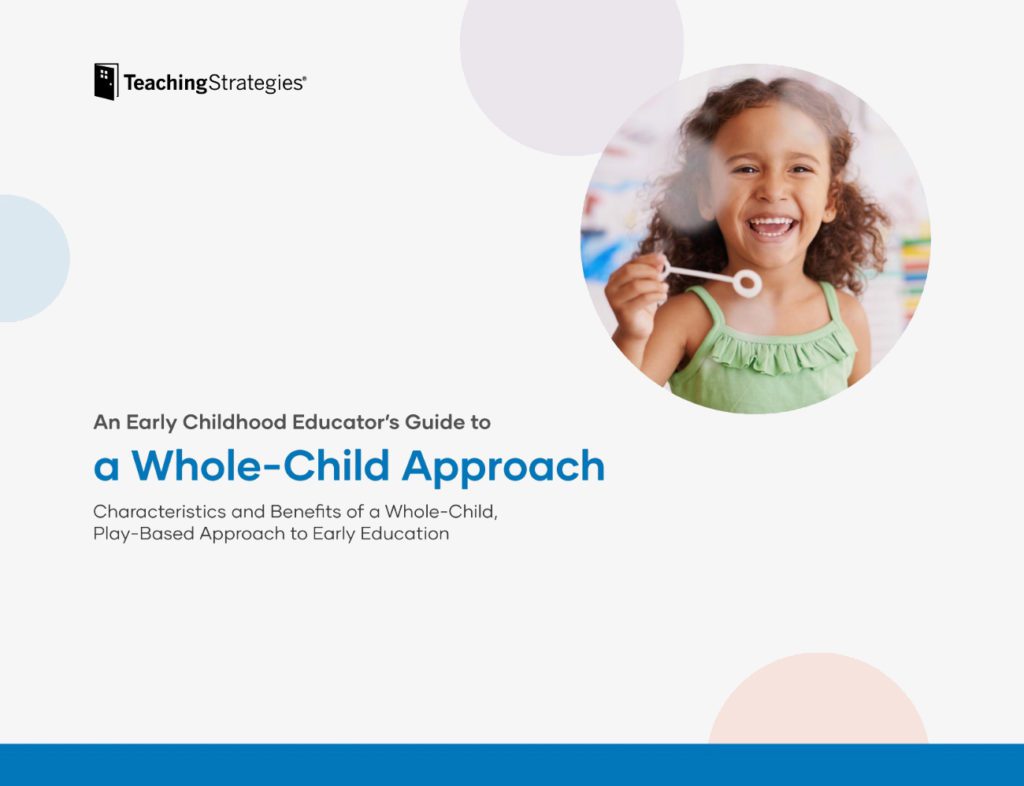 TeachingStrategies®

An Early Childhood Educator's Guide to
a Whole-Child Approach

Characteristics and Benefits of a Whole-Child, Play-Based Approach to Early Education